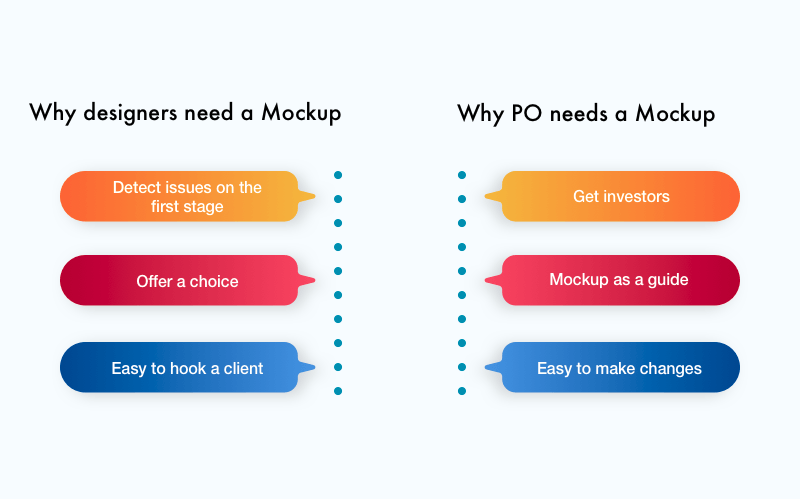 Why designers need a Mockup

Detect issues on the first stage

Offer a choice

Easy to hook a client

Why PO needs a Mockup

Get investors

Mockup as a guide

Easy to make changes